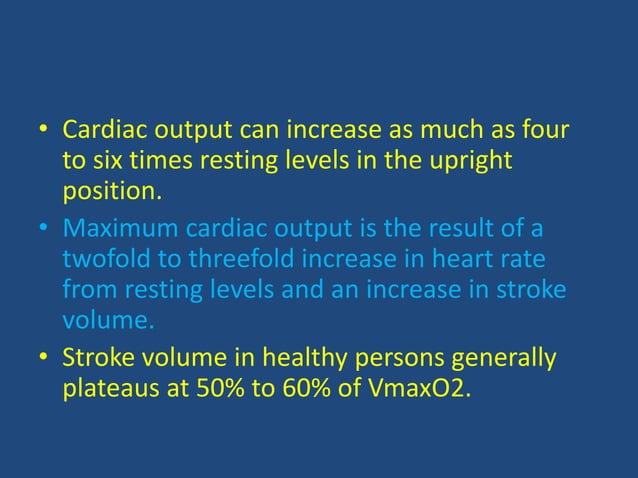 • Cardiac output can increase as much as four to six times resting levels in the upright position.

• Maximum cardiac output is the result of a twofold to threefold increase in heart rate from resting levels and an increase in stroke volume.

• Stroke volume in healthy persons generally plateaus at 50% to 60% of VmaxO2.